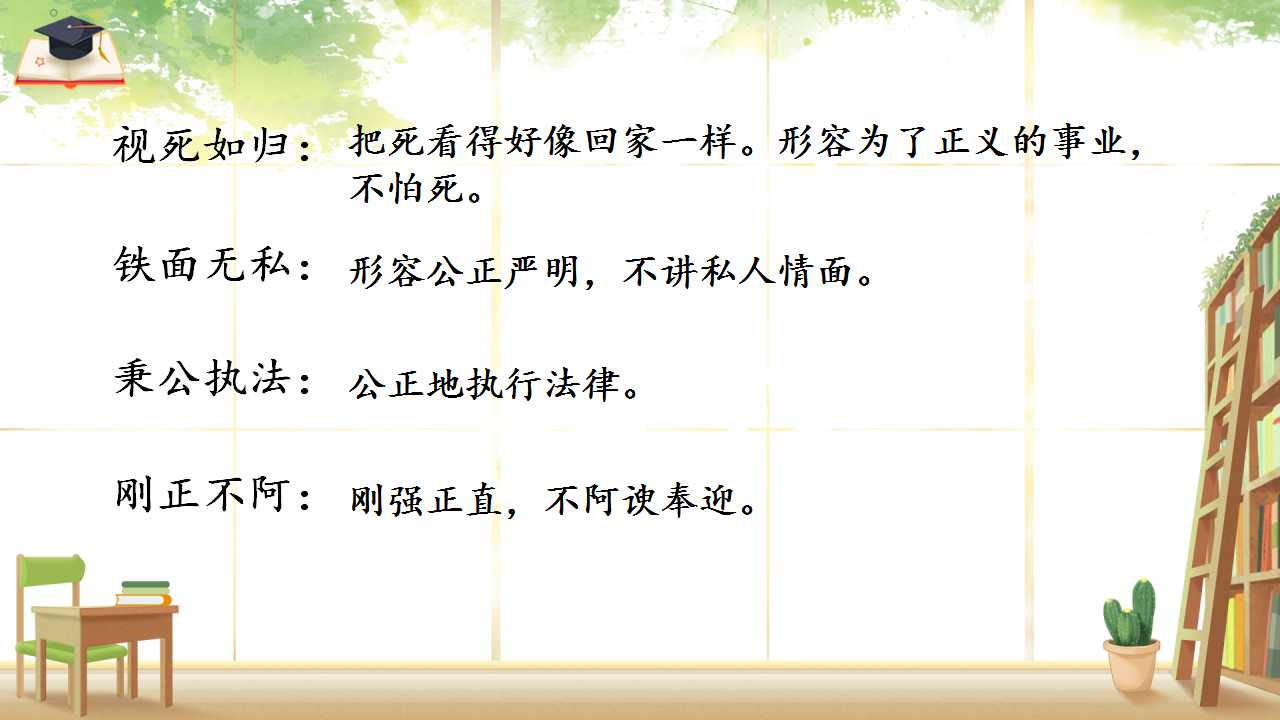 视死如归：把死看得好像回家一样。形容为了正义的事业，不怕死。

铁面无私：形容公正严明，不讲私人情面。

秉公执法：公正地执行法律。

刚正不阿：刚强正直，不阿谀奉迎。